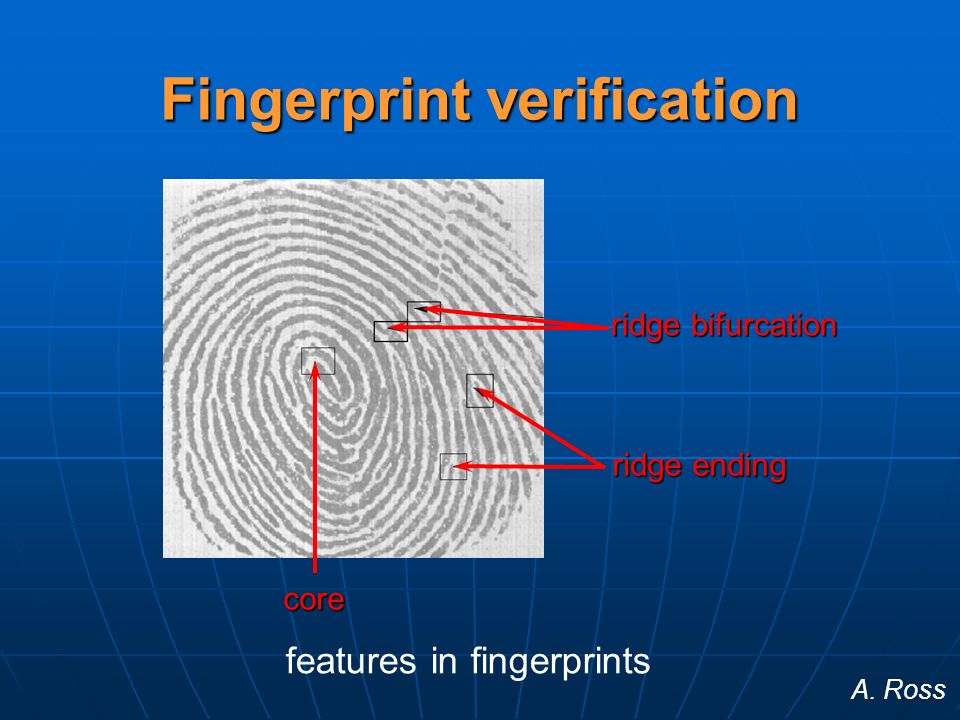 Fingerprint verification

ridge bifurcation

ridge ending

core

features in fingerprints

A. Ross